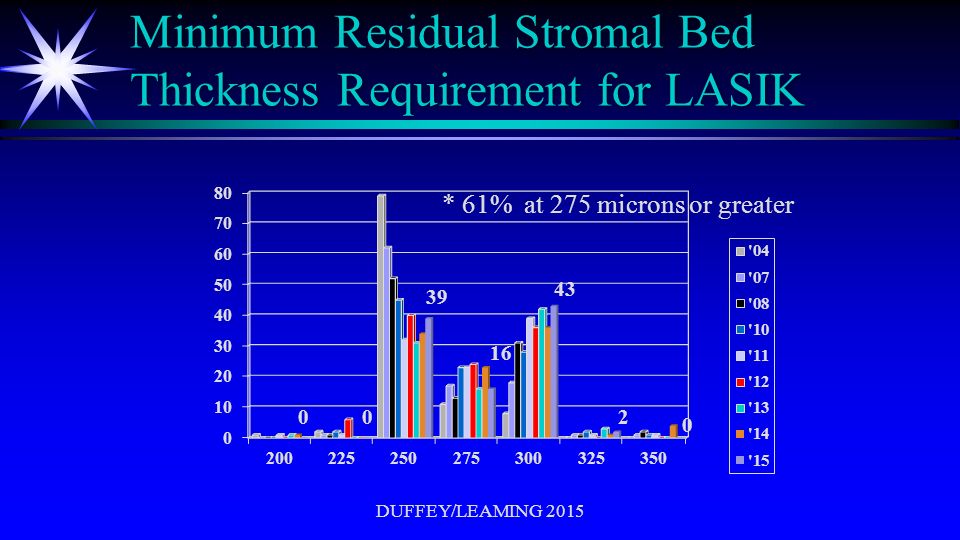 Minimum Residual Stromal Bed Thickness Requirement for LASIK

* 61% at 275 microns or greater

80
70
60
50
40
30
20
10
0

0
0
39
16
43
2
0

200
225
250
275
300
325
350

'04
'07
'08
'10
'11
'12
'13
'14
'15

DUFFEY/LEAMING 2015